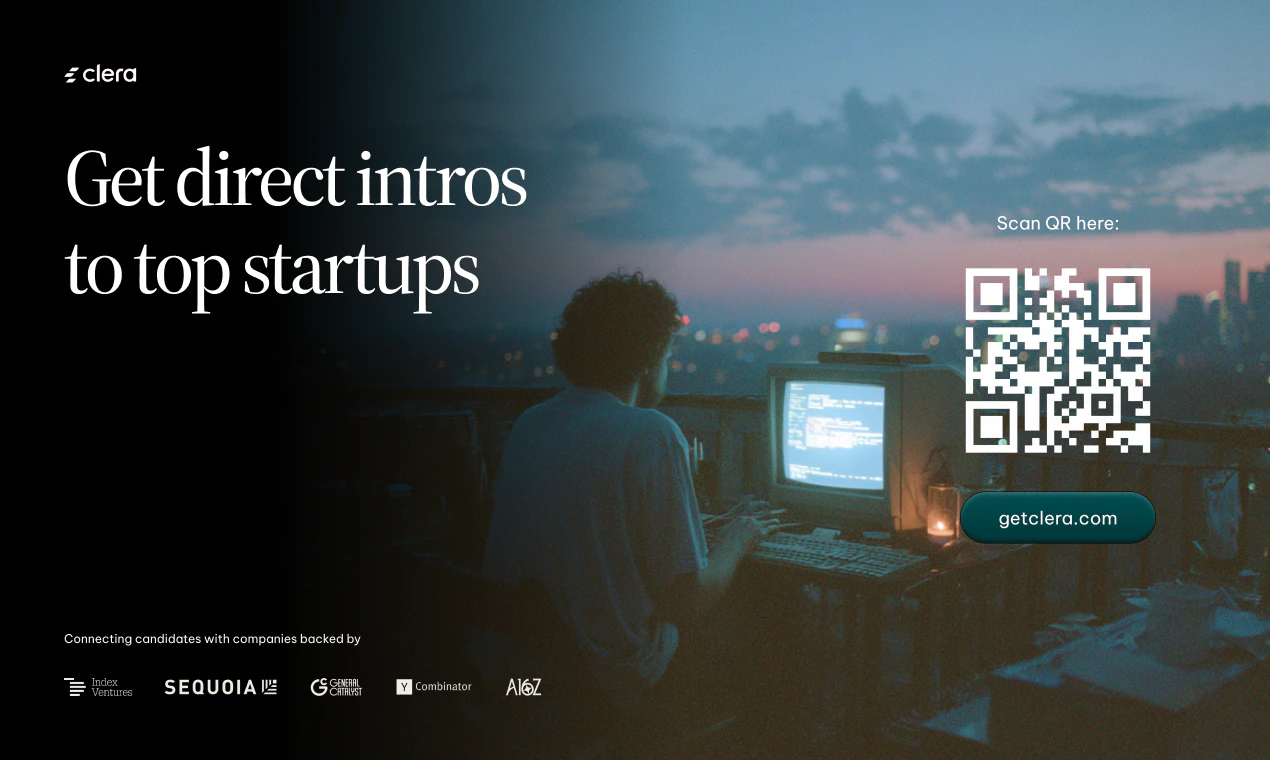 clera

Get direct intros to top startups

Scan QR here:

getclera.com

Connecting candidates with companies backed by

Index Ventures SEQUOIA GENERAL CATALYST Y Combinator A16Z